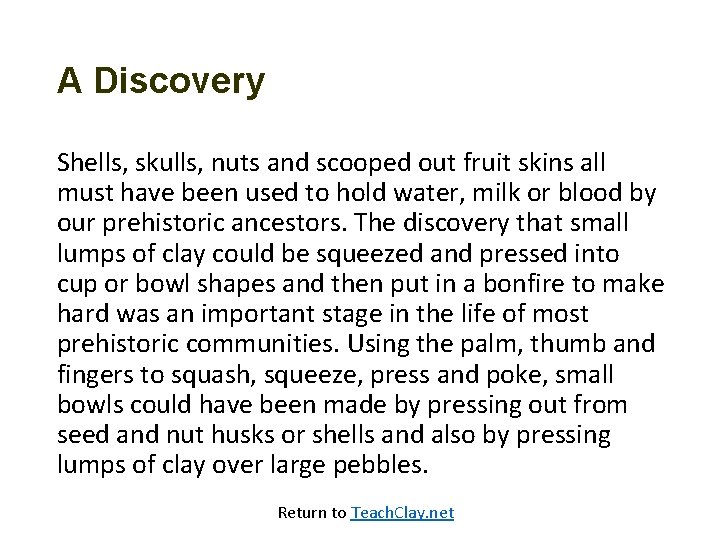 A Discovery

Shells, skulls, nuts and scooped out fruit skins all must have been used to hold water, milk or blood by our prehistoric ancestors. The discovery that small lumps of clay could be squeezed and pressed into cup or bowl shapes and then put in a bonfire to make hard was an important stage in the life of most prehistoric communities. Using the palm, thumb and fingers to squash, squeeze, press and poke, small bowls could have been made by pressing out from seed and nut husks or shells and also by pressing lumps of clay over large pebbles.

Return to TeachClay.net